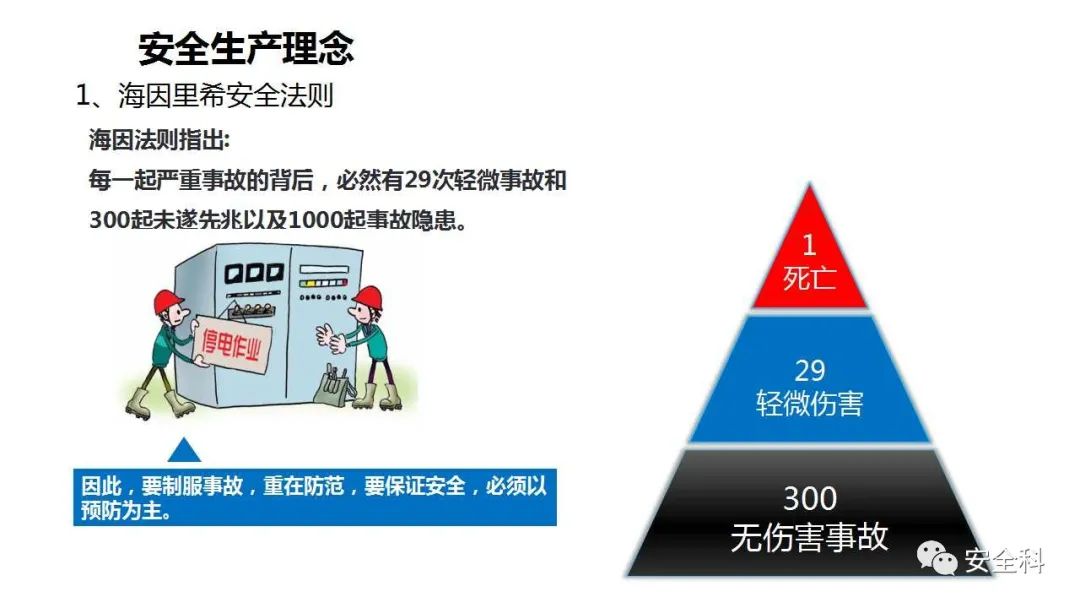 安全生产理念

1、海因里希安全法则

海因法则指出:

每一起严重事故的背后，必然有29次轻微事故和300起未遂先兆以及1000起事故隐患。

停电作业

因此，要制服事故，重在防范，要保证安全，必须以预防为主。

1
死亡

29
轻微伤害

300
无伤害事故

安全科